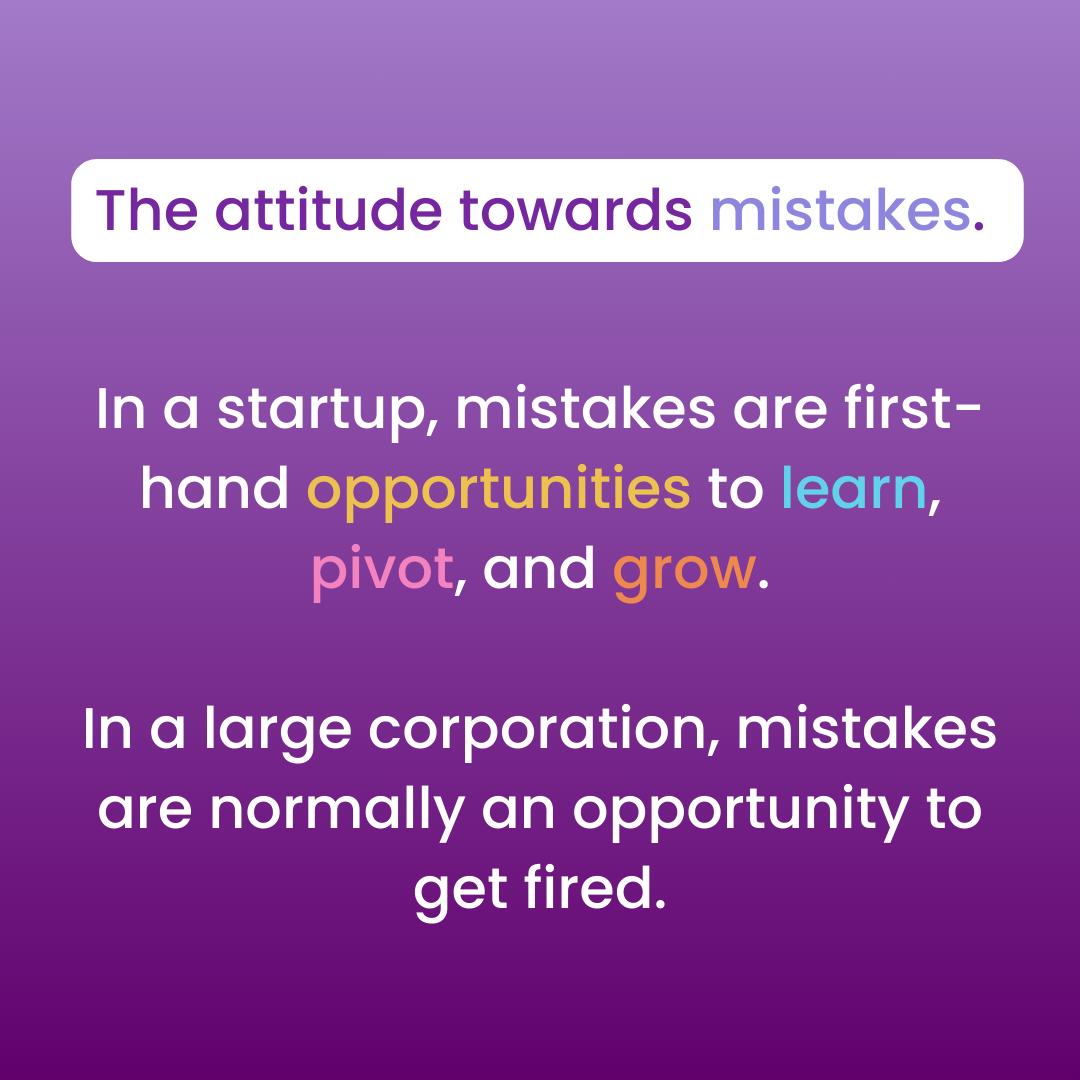 The attitude towards mistakes.

In a startup, mistakes are first-hand opportunities to learn, pivot, and grow.

In a large corporation, mistakes are normally an opportunity to get fired.